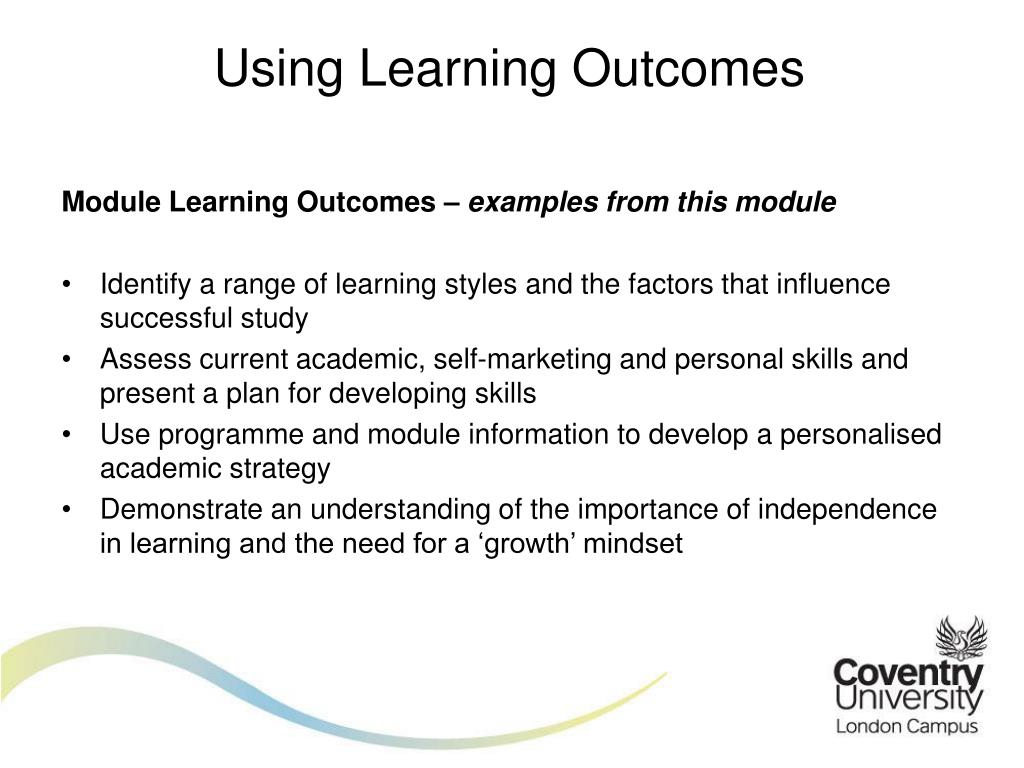 Using Learning Outcomes

Module Learning Outcomes – examples from this module

• Identify a range of learning styles and the factors that influence successful study
• Assess current academic, self-marketing and personal skills and present a plan for developing skills
• Use programme and module information to develop a personalised academic strategy
• Demonstrate an understanding of the importance of independence in learning and the need for a ‘growth’ mindset

Coventry University
London Campus